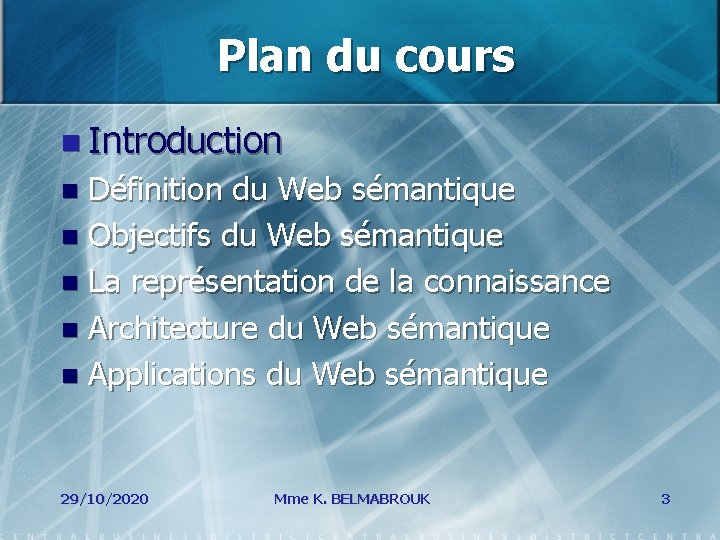 Plan du cours

- Introduction
- Définition du Web sémantique
- Objectifs du Web sémantique
- La représentation de la connaissance
- Architecture du Web sémantique
- Applications du Web sémantique

29/10/2020 Mme K. BELMABROUK 3

CENTRALBUSINESSDISTRICTCENTRALBUSINESSDISTRICTCENTRA